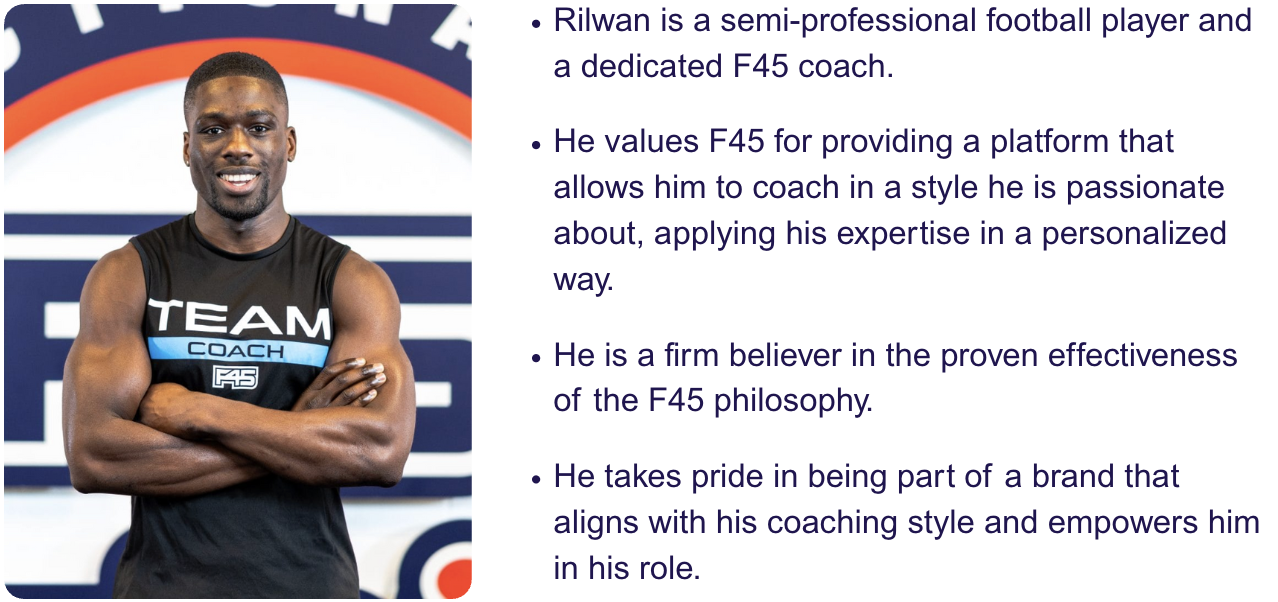 TEAM
COACH
F45

• Rilwan is a semi-professional football player and a dedicated F45 coach.

• He values F45 for providing a platform that allows him to coach in a style he is passionate about, applying his expertise in a personalized way.

• He is a firm believer in the proven effectiveness of the F45 philosophy.

• He takes pride in being part of a brand that aligns with his coaching style and empowers him in his role.